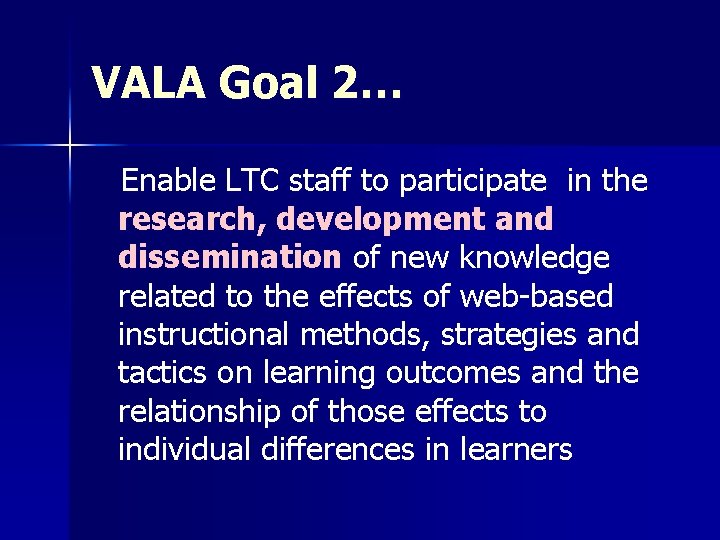 VALA Goal 2…

Enable LTC staff to participate in the research, development and dissemination of new knowledge related to the effects of web-based instructional methods, strategies and tactics on learning outcomes and the relationship of those effects to individual differences in learners